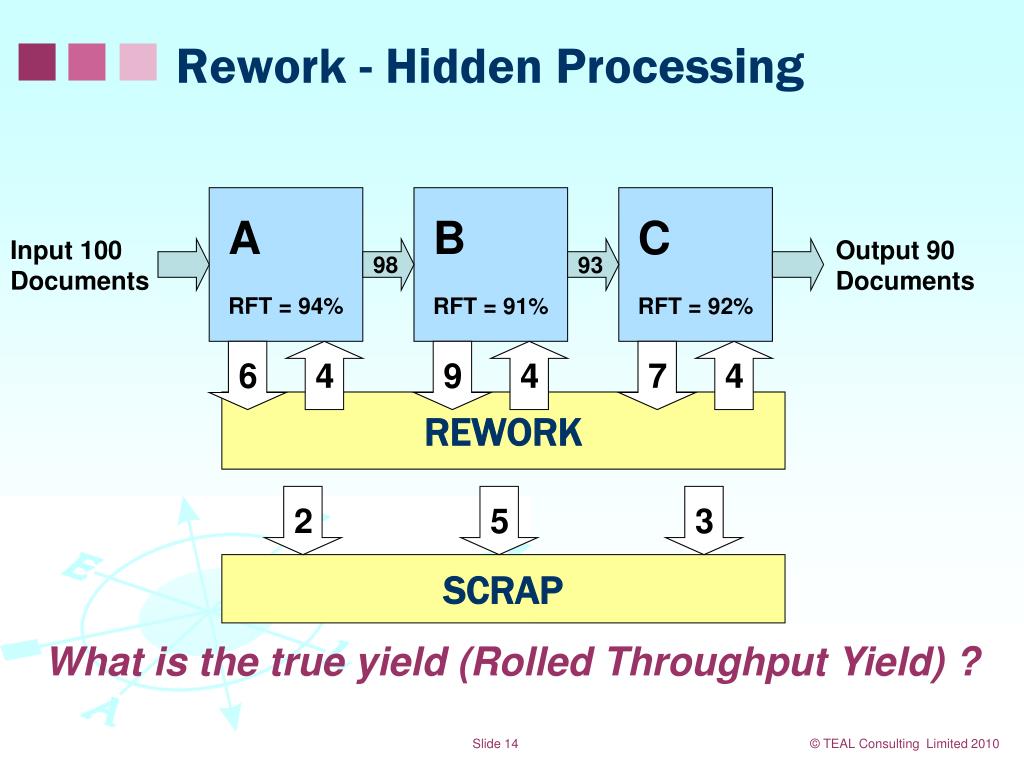 Rework - Hidden Processing

Input 100 Documents

A
RFT = 94%

98

B
RFT = 91%

93

C
RFT = 92%

Output 90 Documents

6 4 9 4 7 4

REWORK

2 5 3

SCRAP

What is the true yield (Rolled Throughput Yield) ?

Slide 14

© TEAL Consulting Limited 2010